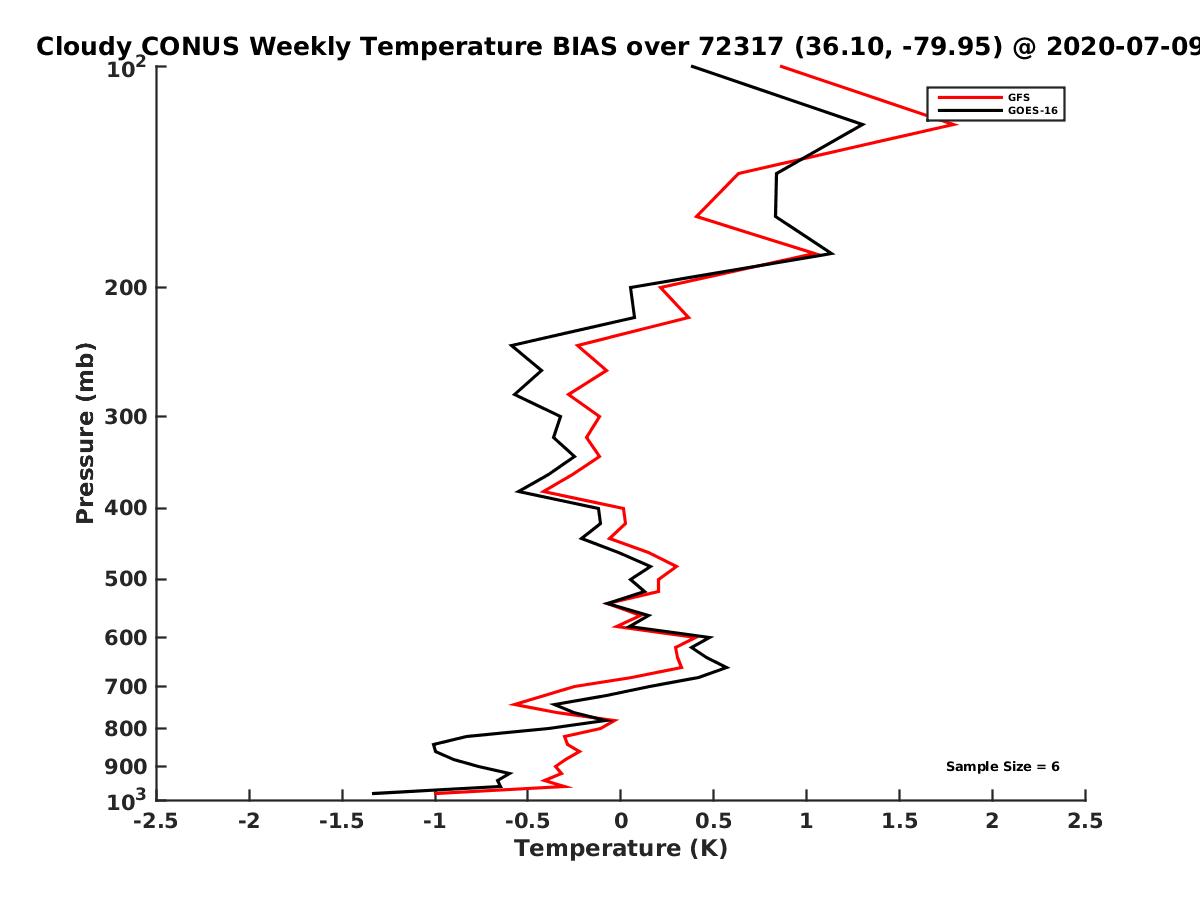 Cloudy CONUS Weekly Temperature BIAS over 72317 (36.10, -79.95) @ 2020-07-09

GFS
GOES-16

Pressure (mb)

$10^2$
200
300
400
500
600
700
800
900
$10^3$

Sample Size = 6

-2.5 -2 -1.5 -1 -0.5 0 0.5 1 1.5 2 2.5

Temperature (K)